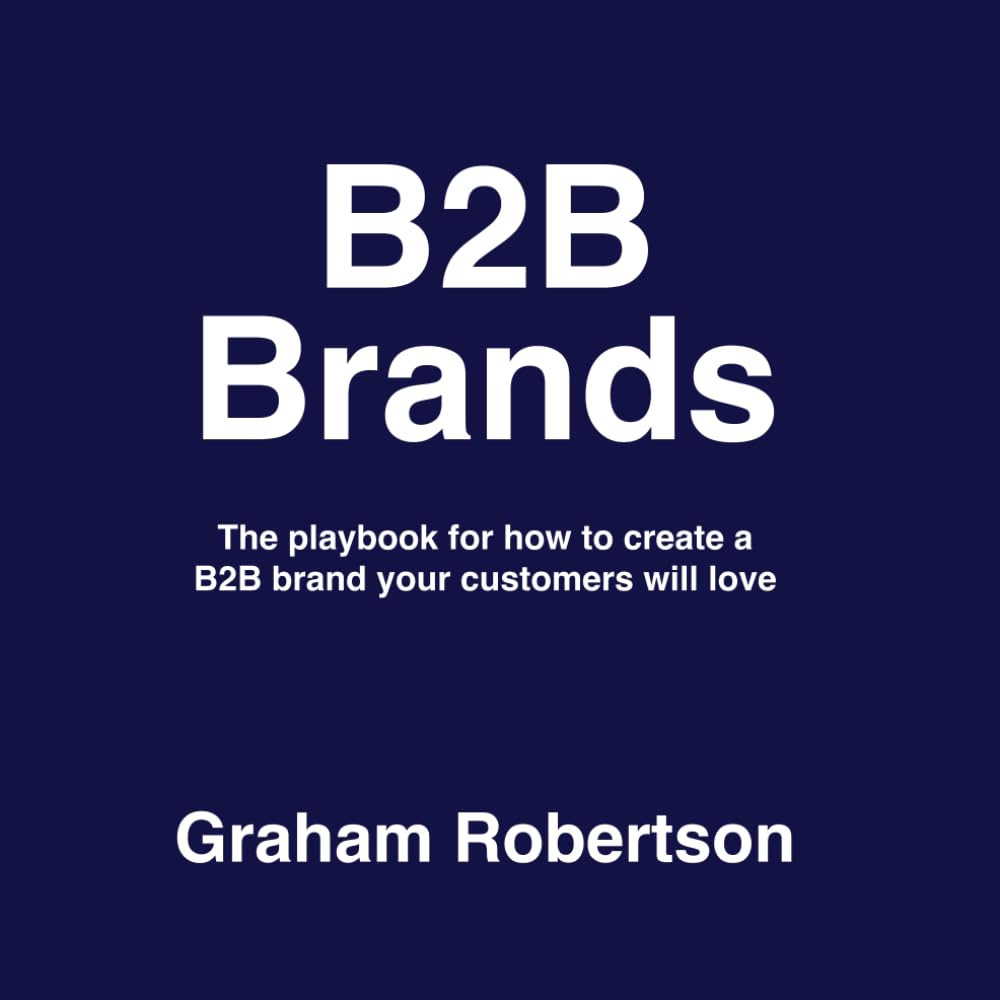 B2B
Brands

The playbook for how to create a B2B brand your customers will love

Graham Robertson